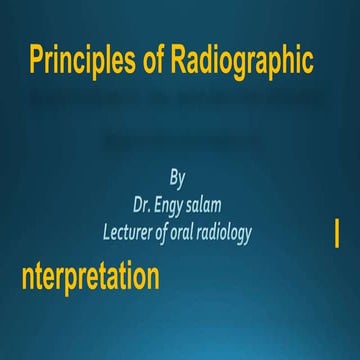 Principles of Radiographic

By
Dr. Engy salam
Lecturer of oral radiology

I

nterpretation